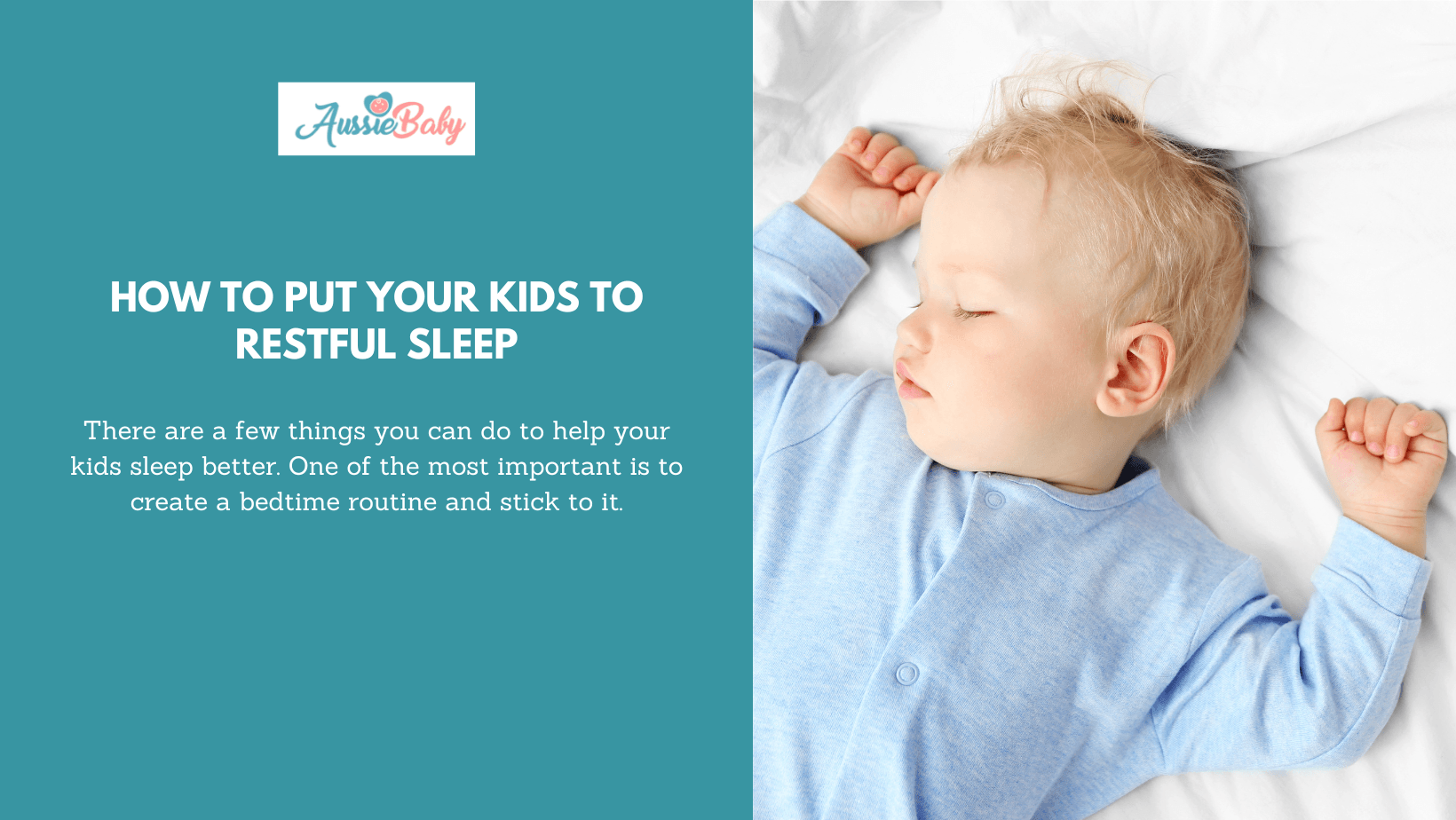 AussieBaby

HOW TO PUT YOUR KIDS TO RESTFUL SLEEP

There are a few things you can do to help your kids sleep better. One of the most important is to create a bedtime routine and stick to it.